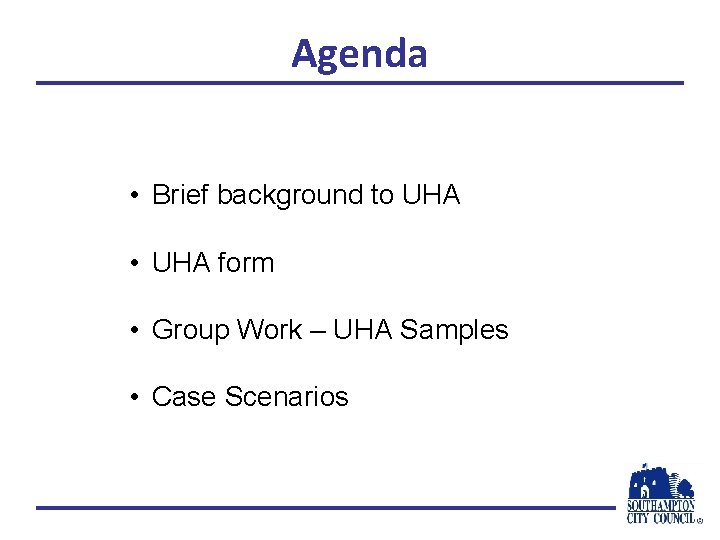 Agenda

• Brief background to UHA

• UHA form

• Group Work – UHA Samples

• Case Scenarios

SOUTHAMPTON CITY COUNCIL